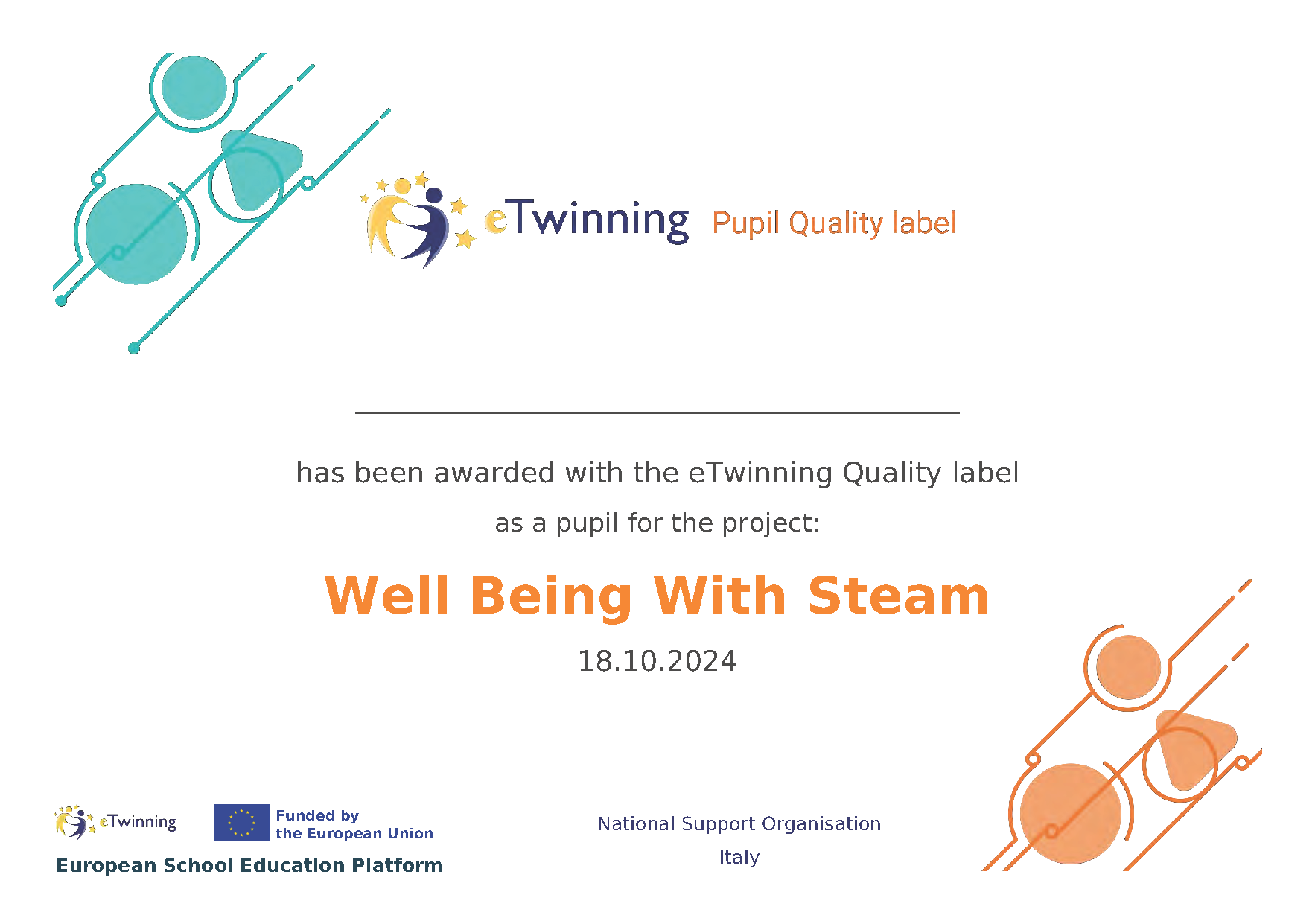 eTwinning Pupil Quality label

has been awarded with the eTwinning Quality label

as a pupil for the project:

Well Being With Steam

18.10.2024

eTwinning

Funded by the European Union

European School Education Platform

National Support Organisation

Italy